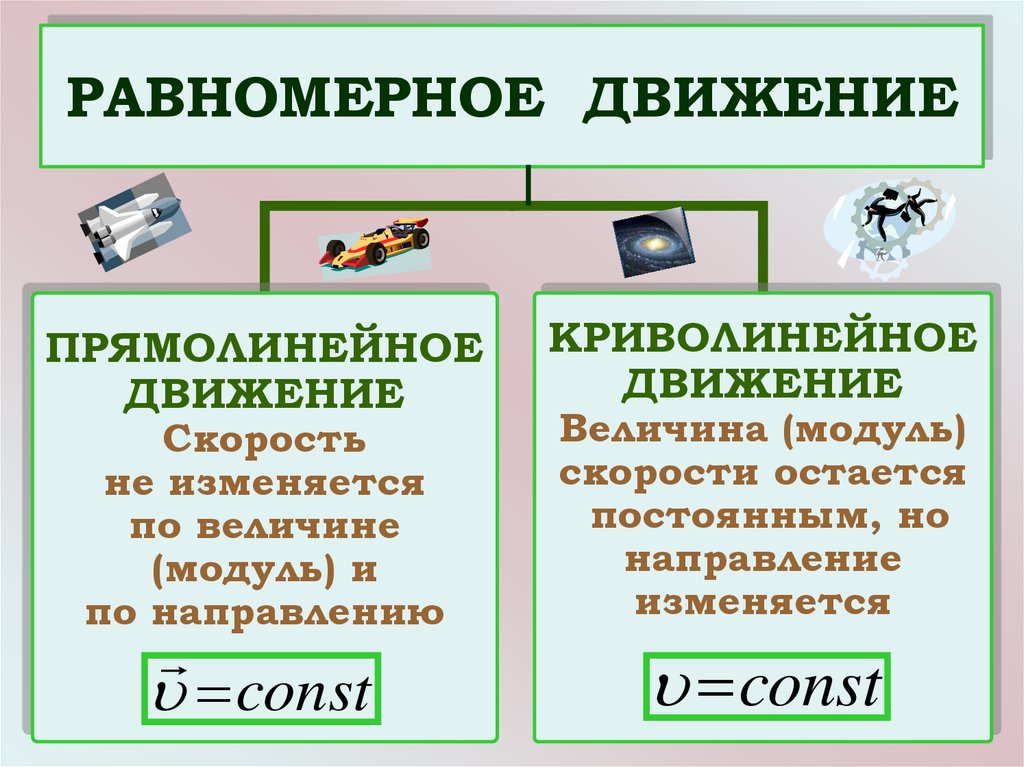 РАВНОМЕРНОЕ ДВИЖЕНИЕ

ПРЯМОЛИНЕЙНОЕ ДВИЖЕНИЕ

Скорость не изменяется по величине (модуль) и по направлению

$\vec{\upsilon}=const$

КРИВОЛИНЕЙНОЕ ДВИЖЕНИЕ

Величина (модуль) скорости остается постоянным, но направление изменяется

$\upsilon=const$